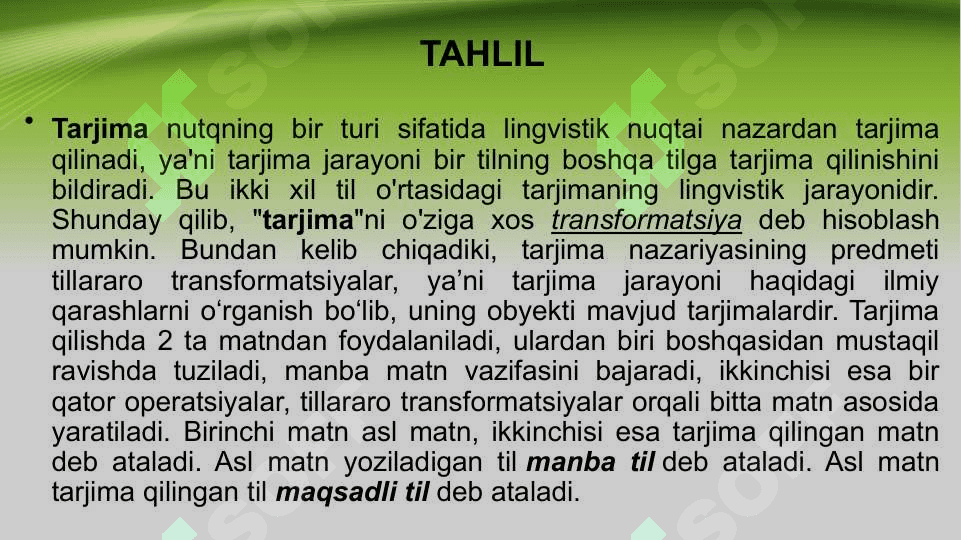 TAHLIL

• Tarjima nutqning bir turi sifatida lingvistik nuqtai nazardan tarjima qilinadi, ya'ni tarjima jarayoni bir tilning boshqa tilga tarjima qilinishini bildiradi. Bu ikki xil til o'rtasidagi tarjimaning lingvistik jarayonidir. Shunday qilib, "tarjima"ni o'ziga xos transformatsiya deb hisoblash mumkin. Bundan kelib chiqadiki, tarjima nazariyasining predmeti tillararo transformatsiyalar, ya’ni tarjima jarayoni haqidagi ilmiy qarashlarni o‘rganish bo‘lib, uning obyekti mavjud tarjimalardir. Tarjima qilishda 2 ta matndan foydalaniladi, ulardan biri boshqasidan mustaqil ravishda tuziladi, manba matn vazifasini bajaradi, ikkinchisi esa bir qator operatsiyalar, tillararo transformatsiyalar orqali bitta matn asosida yaratiladi. Birinchi matn asl matn, ikkinchisi esa tarjima qilingan matn deb ataladi. Asl matn yoziladigan til manba til deb ataladi. Asl matn tarjima qilingan til maqsadli til deb ataladi.